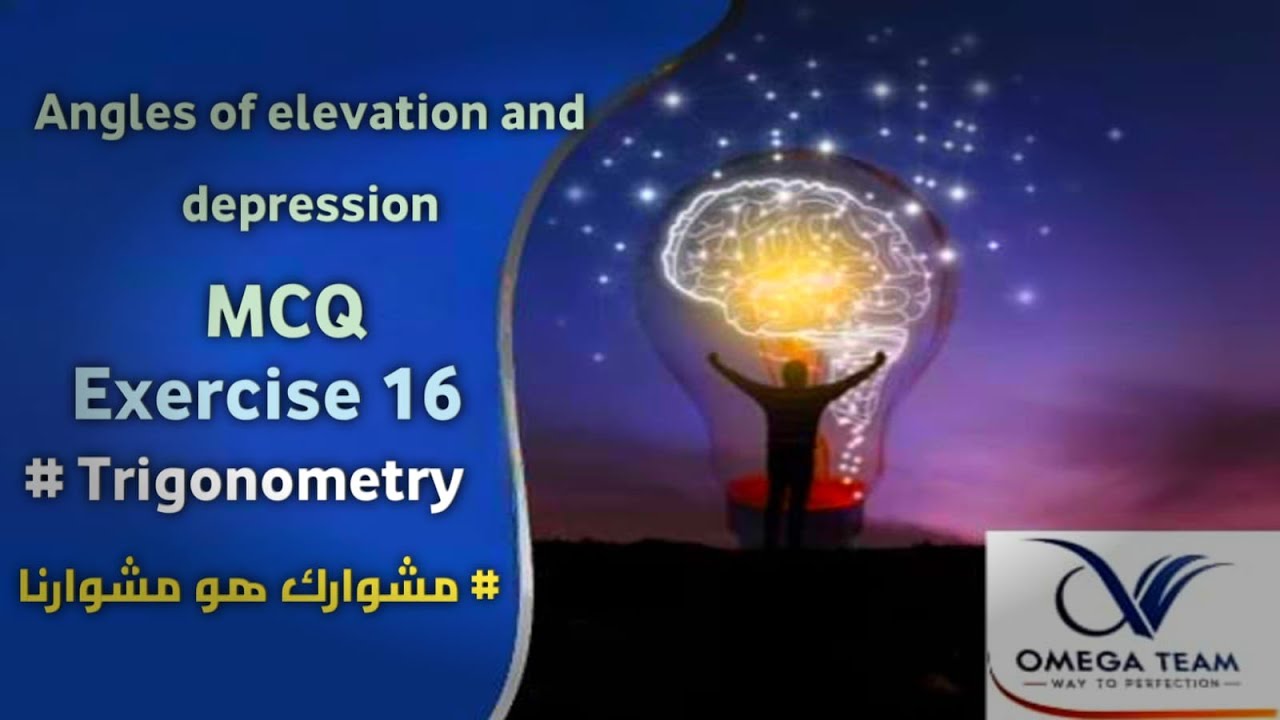 Angles of elevation and depression

MCQ
Exercise 16

# Trigonometry

# مشوارك هو مشوارنا

OMEGA TEAM
WAY TO PERFECTION